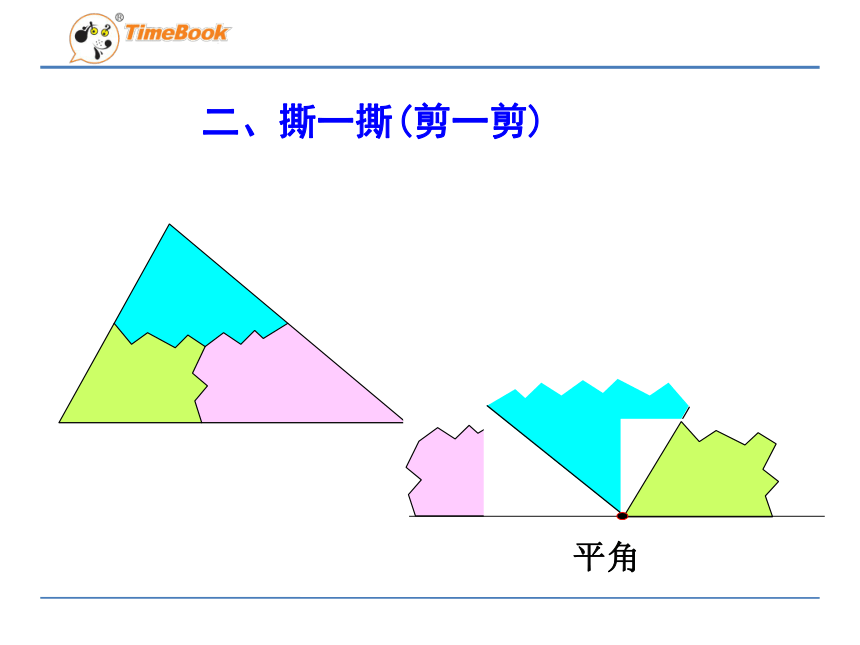 TimeBook

二、撕一撕(剪一剪)

平角